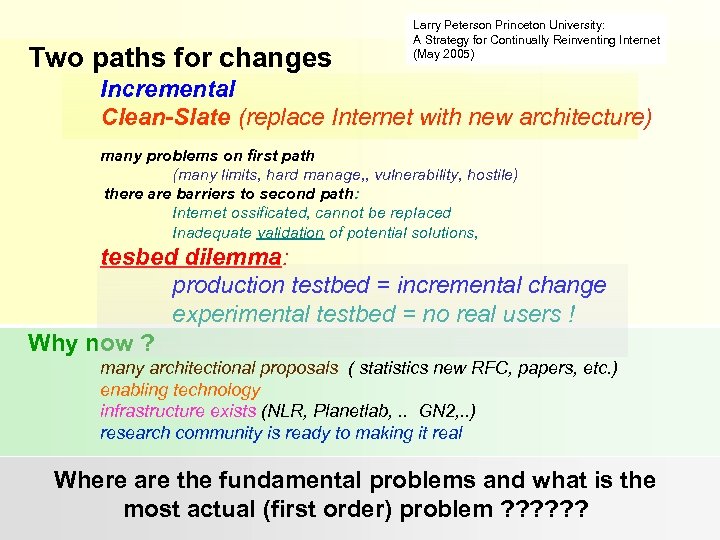 Larry Peterson Princeton University:
A Strategy for Continually Reinventing Internet
(May 2005)

Two paths for changes

Incremental
Clean-Slate (replace Internet with new architecture)

many problems on first path
(many limits, hard manage,, vulnerability, hostile)
there are barriers to second path:
Internet ossificated, cannot be replaced
Inadequate validation of potential solutions,

tesbed dilemma:
production testbed = incremental change
experimental testbed = no real users !

Why now ?
many architectional proposals ( statistics new RFC, papers, etc.)
enabling technology
infrastructure exists (NLR, Planetlab, .. GN2,..)
research community is ready to making it real

Where are the fundamental problems and what is the most actual (first order) problem ??????